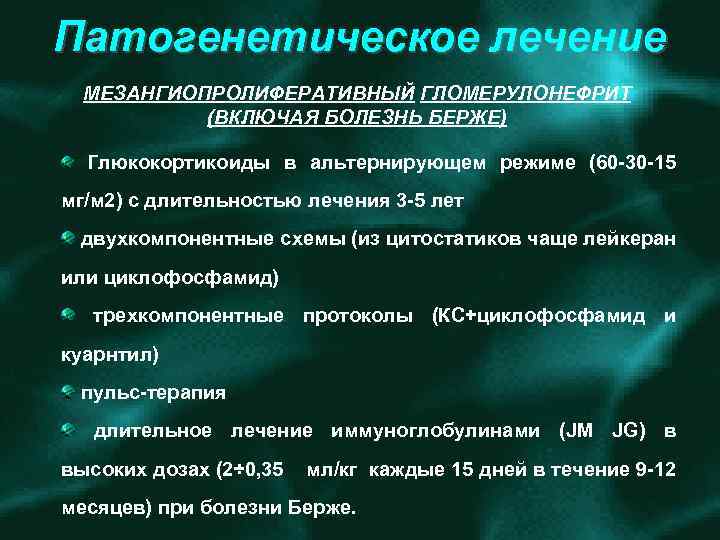 Патогенетическое лечение

МЕЗАНГИОПРОЛИФЕРАТИВНЫЙ ГЛОМЕРУЛОНЕФРИТ (ВКЛЮЧАЯ БОЛЕЗНЬ БЕРЖЕ)

Глюкокортикоиды в альтернирующем режиме (60-30-15 мг/м2) с длительностью лечения 3-5 лет

двухкомпонентные схемы (из цитостатиков чаще лейкеран или циклофосфамид)

трехкомпонентные протоколы (КС+циклофосфамид и куарнтил)

пульс-терапия

длительное лечение иммуноглобулинами (JM JG) в высоких дозах (2÷0,35 мл/кг каждые 15 дней в течение 9-12 месяцев) при болезни Берже.